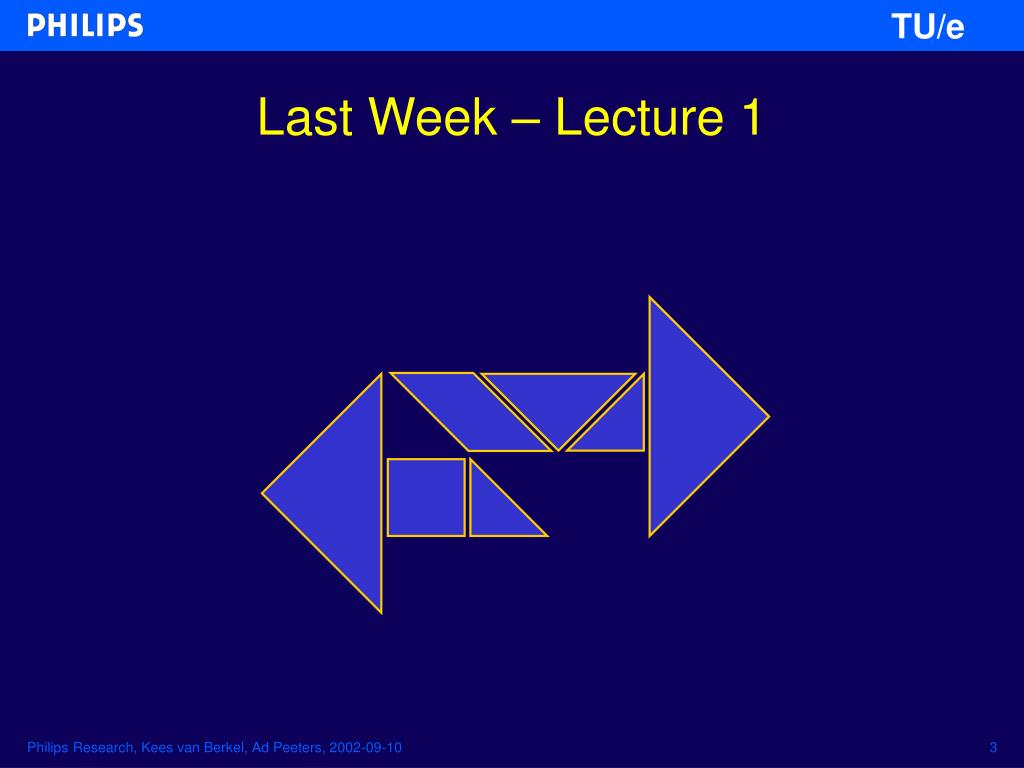 PHILIPS

TU/e

Last Week – Lecture 1

Philips Research, Kees van Berkel, Ad Peeters, 2002-09-10

3